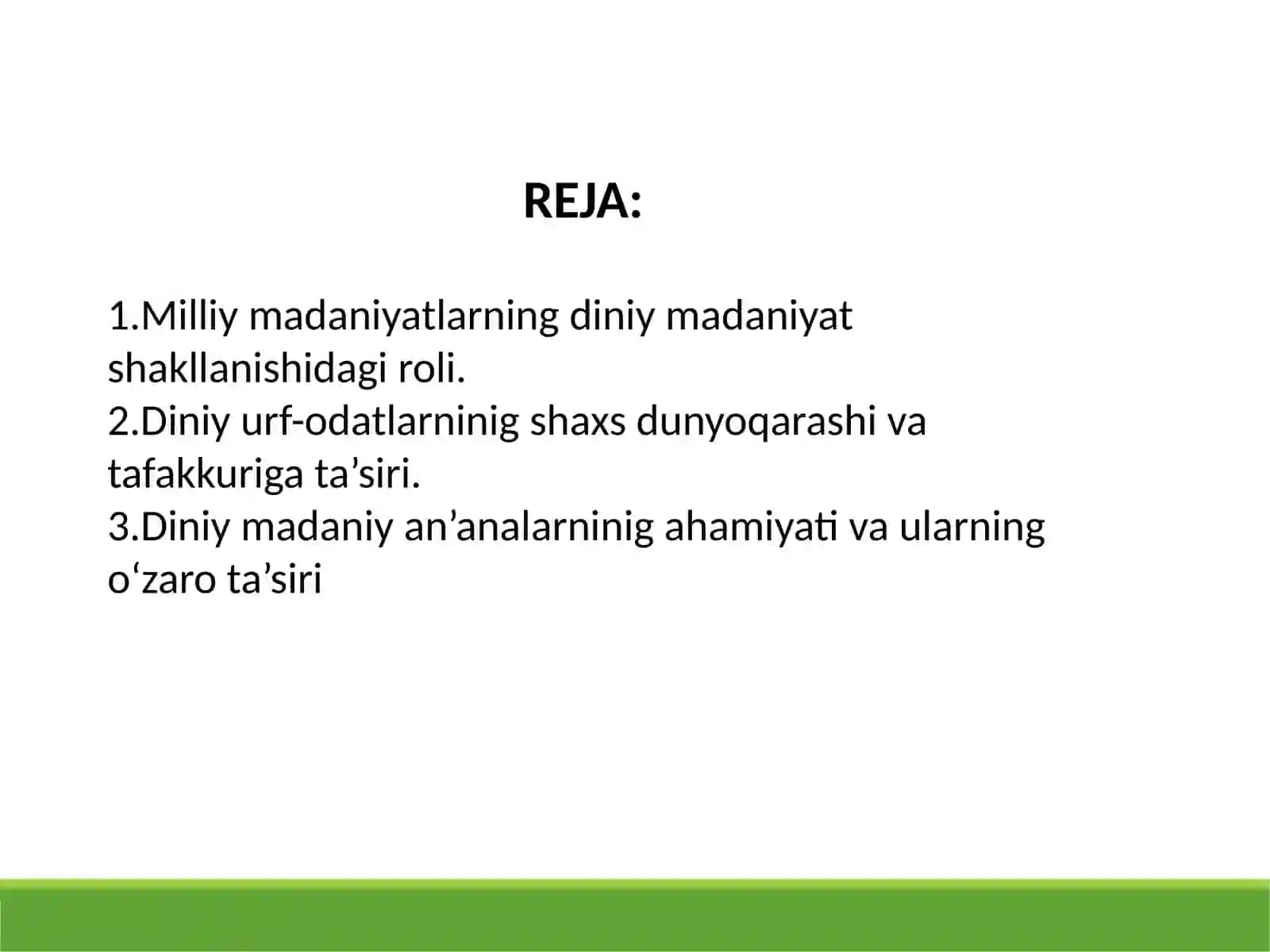 REJA:

1.Milliy madaniyatlarning diniy madaniyat shakllanishidagi roli.
2.Diniy urf-odatlarninig shaxs dunyoqarashi va tafakkuriga ta’siri.
3.Diniy madaniy an’analarninig ahamiyati va ularning o‘zaro ta’siri